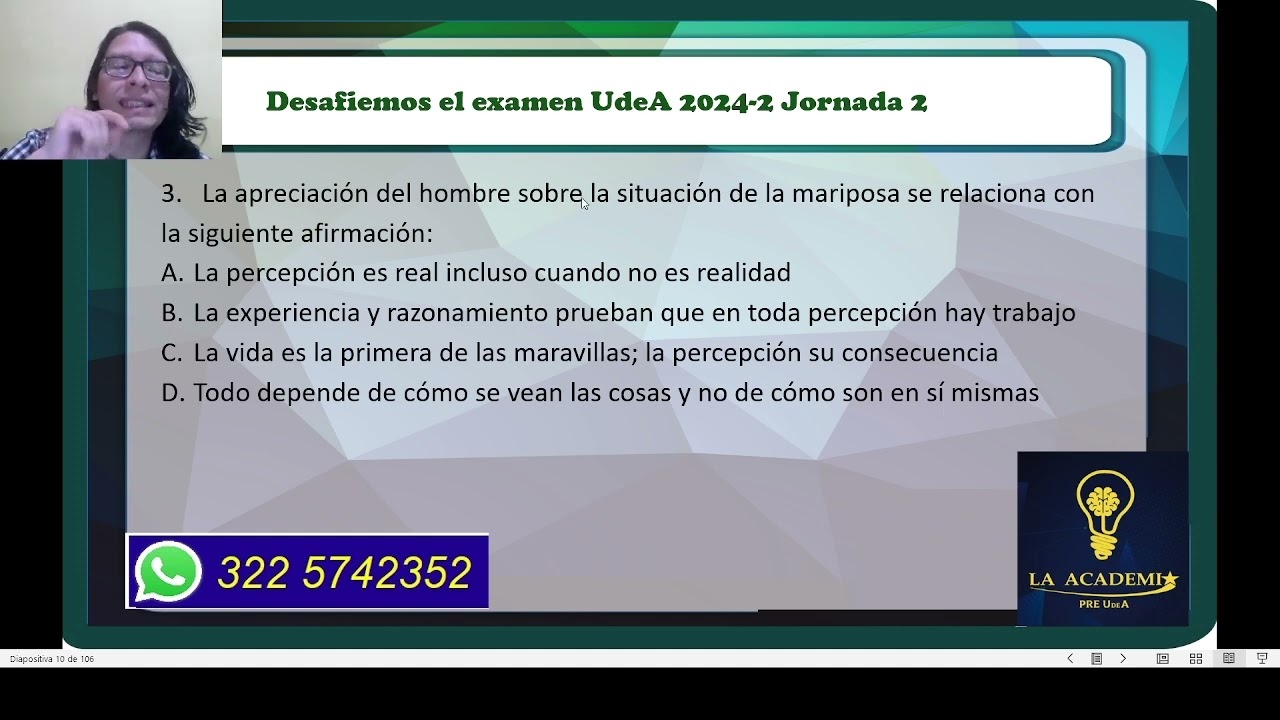 Desafiemos el examen UdeA 2024-2 Jornada 2

3. La apreciación del hombre sobre la situación de la mariposa se relaciona con la siguiente afirmación:
A. La percepción es real incluso cuando no es realidad
B. La experiencia y razonamiento prueban que en toda percepción hay trabajo
C. La vida es la primera de las maravillas; la percepción su consecuencia
D. Todo depende de cómo se vean las cosas y no de cómo son en sí mismas

322 5742352

LA ACADEMIA
PRE UdeA

Diapositiva 10 de 106